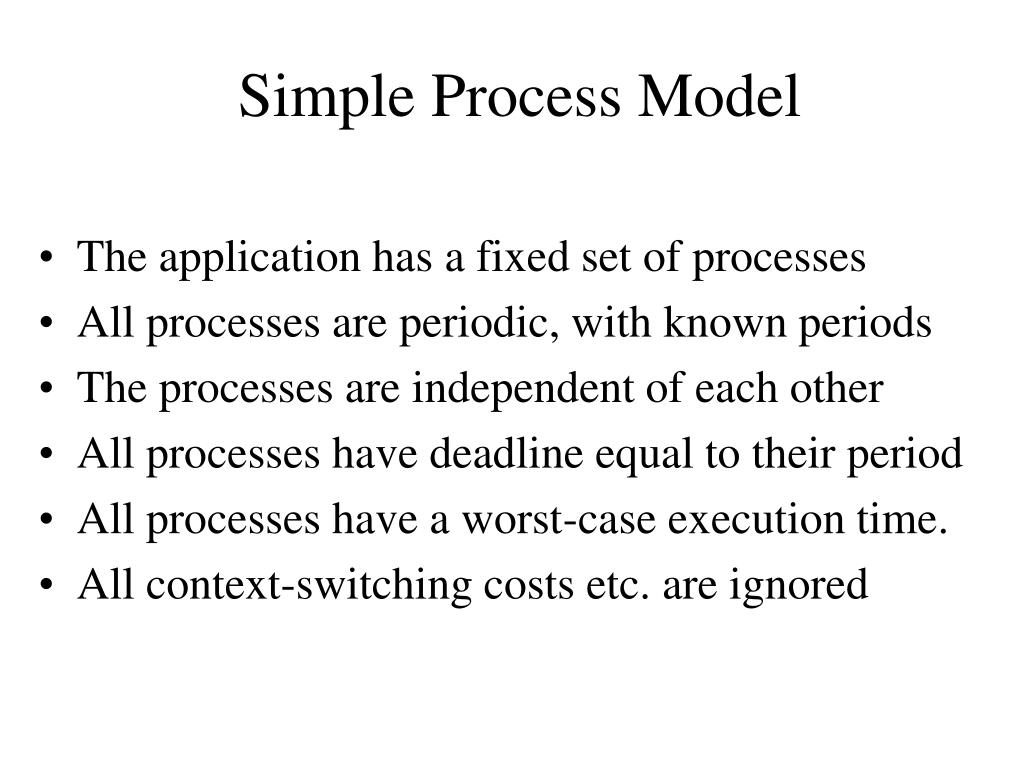 Simple Process Model

• The application has a fixed set of processes
• All processes are periodic, with known periods
• The processes are independent of each other
• All processes have deadline equal to their period
• All processes have a worst-case execution time.
• All context-switching costs etc. are ignored